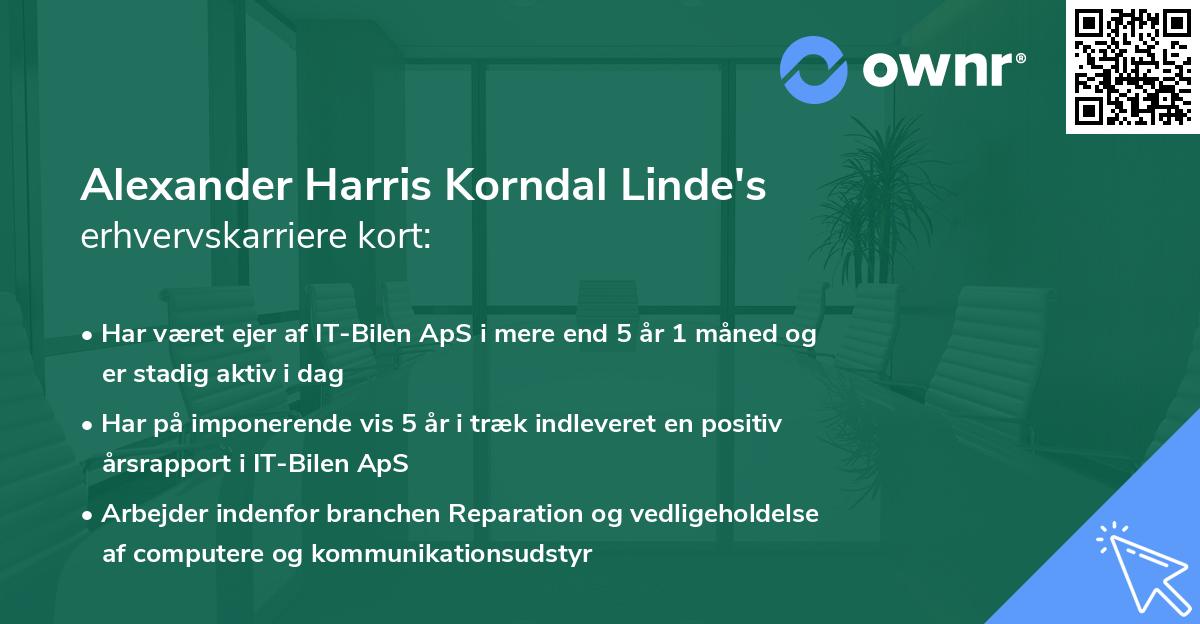 ownr®

Alexander Harris Korndal Linde's
erhvervskarriere kort:

• Har været ejer af IT-Bilen ApS i mere end 5 år 1 måned og er stadig aktiv i dag

• Har på imponerende vis 5 år i træk indleveret en positiv årsrapport i IT-Bilen ApS

• Arbejder indenfor branchen Reparation og vedligeholdelse af computere og kommunikationsudstyr